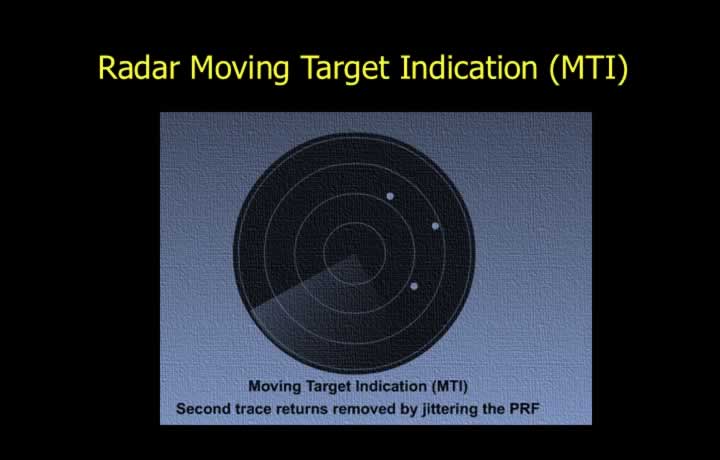 Radar Moving Target Indication (MTI)

Moving Target Indication (MTI)
Second trace returns removed by jittering the PRF